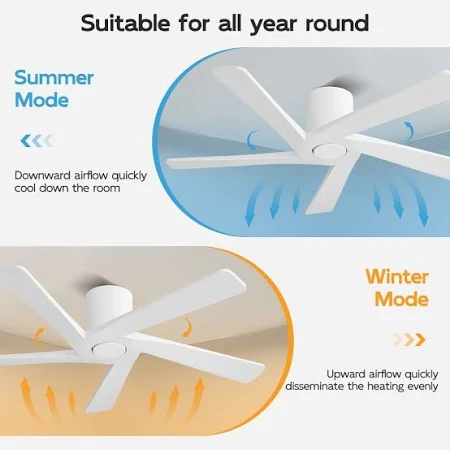 Suitable for all year round

Summer Mode

Downward airflow quickly cool down the room

Winter Mode

Upward airflow quickly disseminate the heating evenly